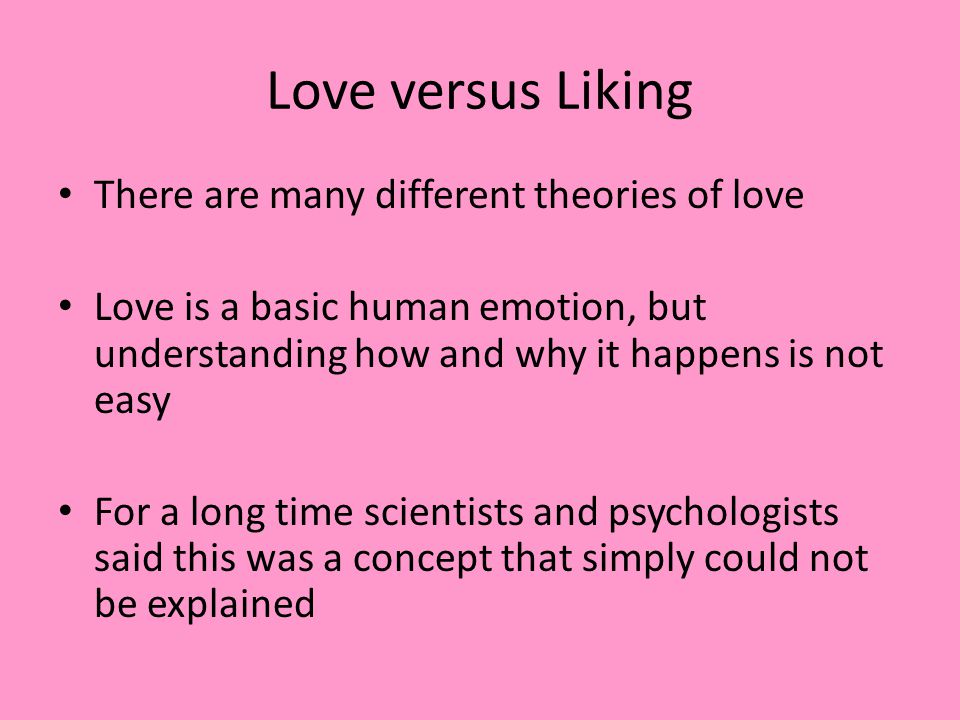 Love versus Liking

• There are many different theories of love

• Love is a basic human emotion, but understanding how and why it happens is not easy

• For a long time scientists and psychologists said this was a concept that simply could not be explained